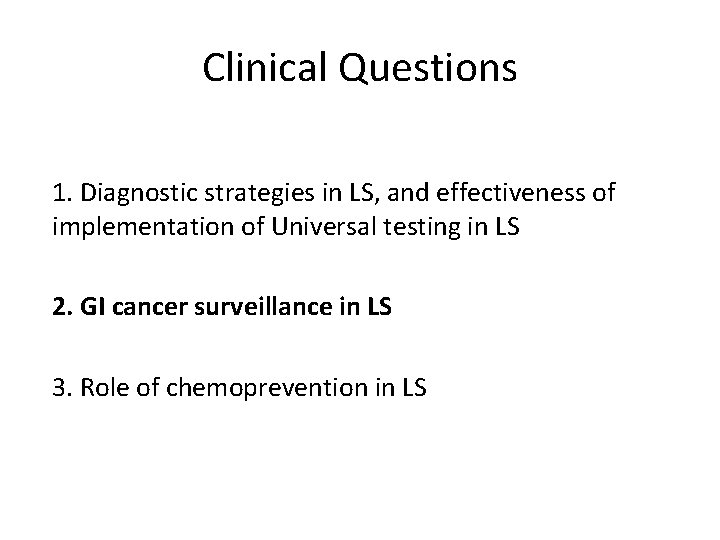 Clinical Questions

1. Diagnostic strategies in LS, and effectiveness of implementation of Universal testing in LS

2. GI cancer surveillance in LS

3. Role of chemoprevention in LS